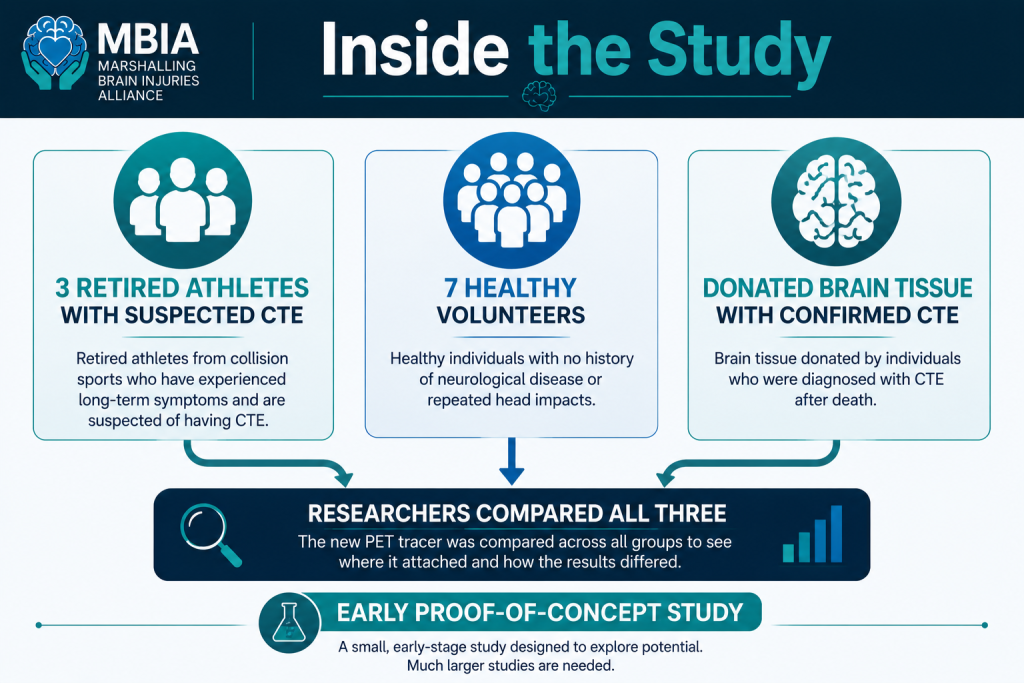 MBIA
MARSHALLING BRAIN INJURIES ALLIANCE

Inside the Study

3 RETIRED ATHLETES WITH SUSPECTED CTE

Retired athletes from collision sports who have experienced long-term symptoms and are suspected of having CTE.

7 HEALTHY VOLUNTEERS

Healthy individuals with no history of neurological disease or repeated head impacts.

DONATED BRAIN TISSUE WITH CONFIRMED CTE

Brain tissue donated by individuals who were diagnosed with CTE after death.

RESEARCHERS COMPARED ALL THREE

The new PET tracer was compared across all groups to see where it attached and how the results differed.

EARLY PROOF-OF-CONCEPT STUDY

A small, early-stage study designed to explore potential. Much larger studies are needed.